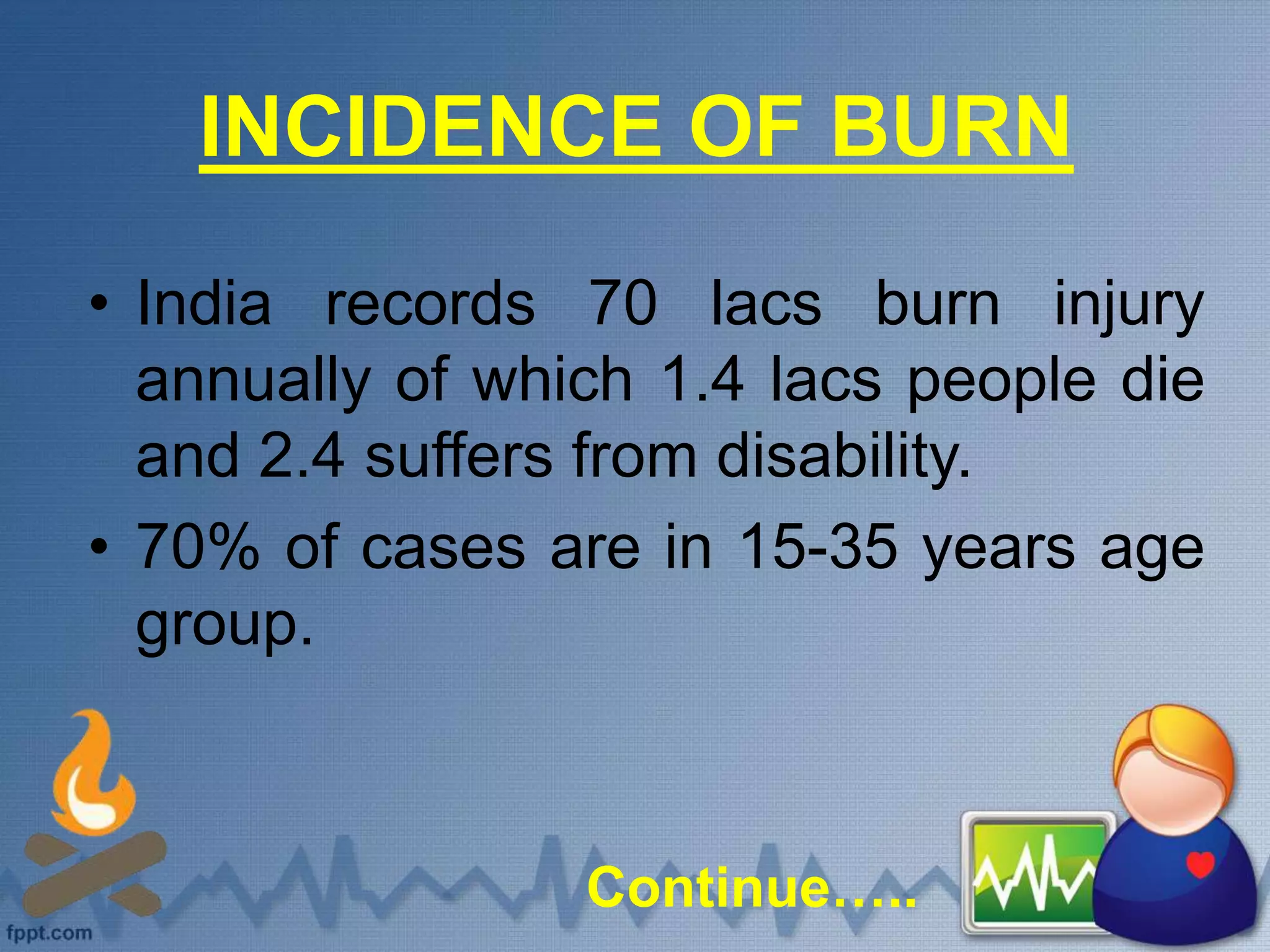 INCIDENCE OF BURN

• India records 70 lacs burn injury annually of which 1.4 lacs people die and 2.4 suffers from disability.

• 70% of cases are in 15-35 years age group.

Continue…..

fppt.com